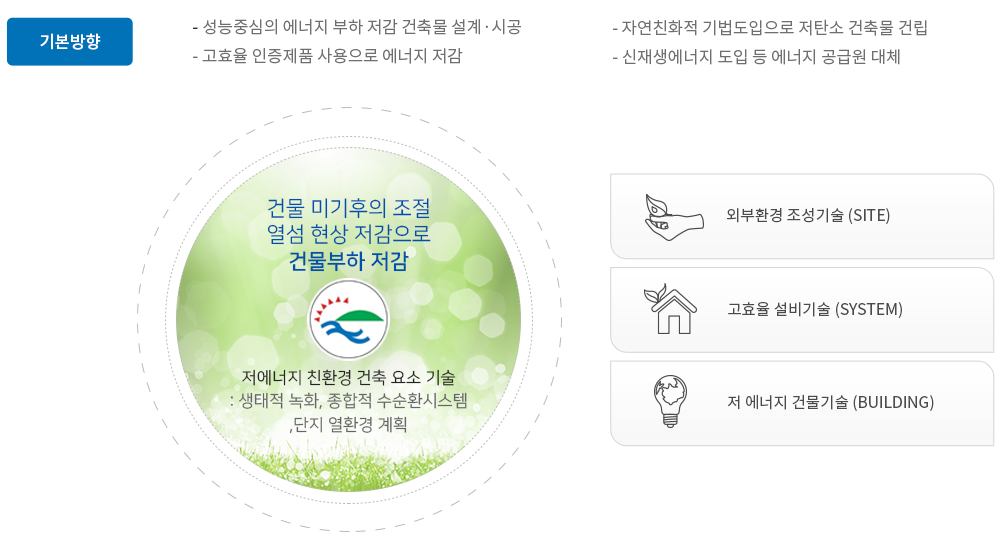 기본방향

- 성능중심의 에너지 부하 저감 건축물 설계·시공
- 고효율 인증제품 사용으로 에너지 저감

- 자연친화적 기법도입으로 저탄소 건축물 건립
- 신재생에너지 도입 등 에너지 공급원 대체

건물 미기후의 조절
열섬 현상 저감으로
건물부하 저감

저에너지 친환경 건축 요소 기술
: 생태적 녹화, 종합적 수순환시스템
,단지 열환경 계획

외부환경 조성기술 (SITE)

고효율 설비기술 (SYSTEM)

저 에너지 건물기술 (BUILDING)